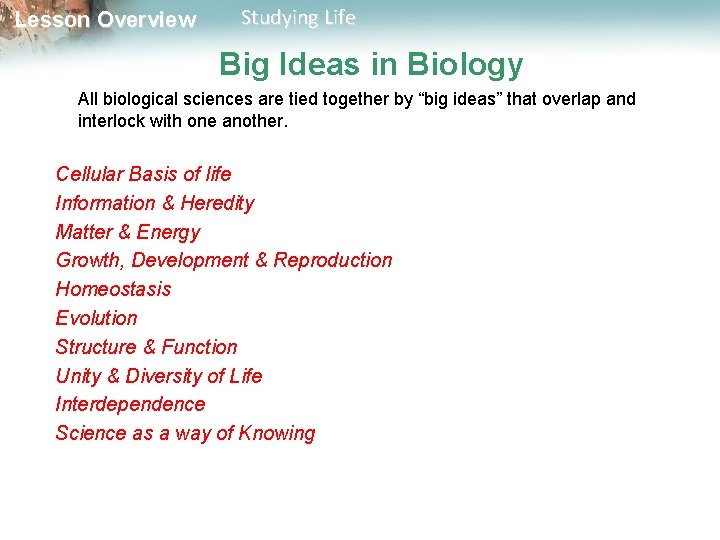 Lesson Overview Studying Life

Big Ideas in Biology

All biological sciences are tied together by “big ideas” that overlap and interlock with one another.

Cellular Basis of life
Information & Heredity
Matter & Energy
Growth, Development & Reproduction
Homeostasis
Evolution
Structure & Function
Unity & Diversity of Life
Interdependence
Science as a way of Knowing